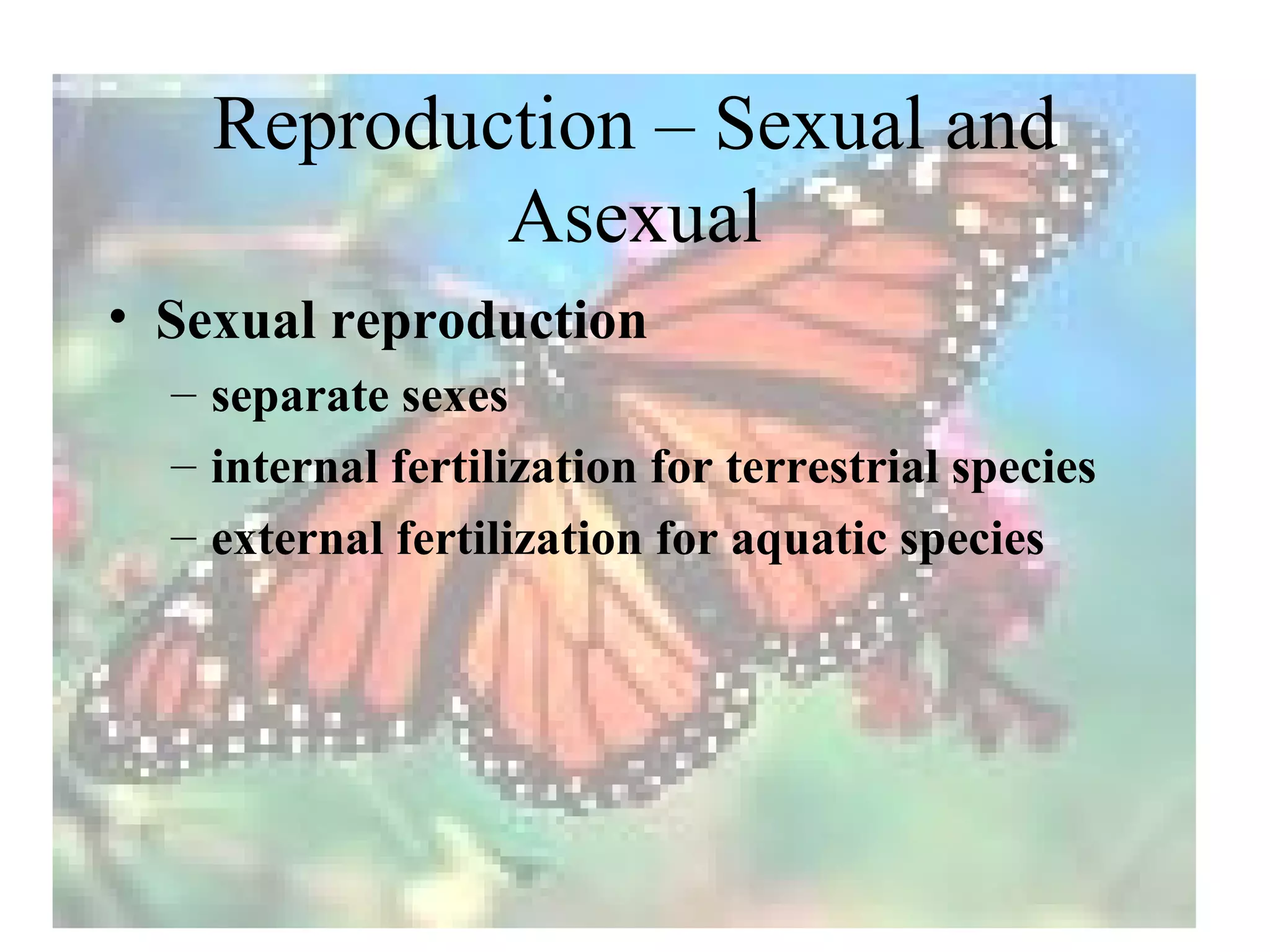 Reproduction – Sexual and Asexual

• Sexual reproduction
– separate sexes
– internal fertilization for terrestrial species
– external fertilization for aquatic species